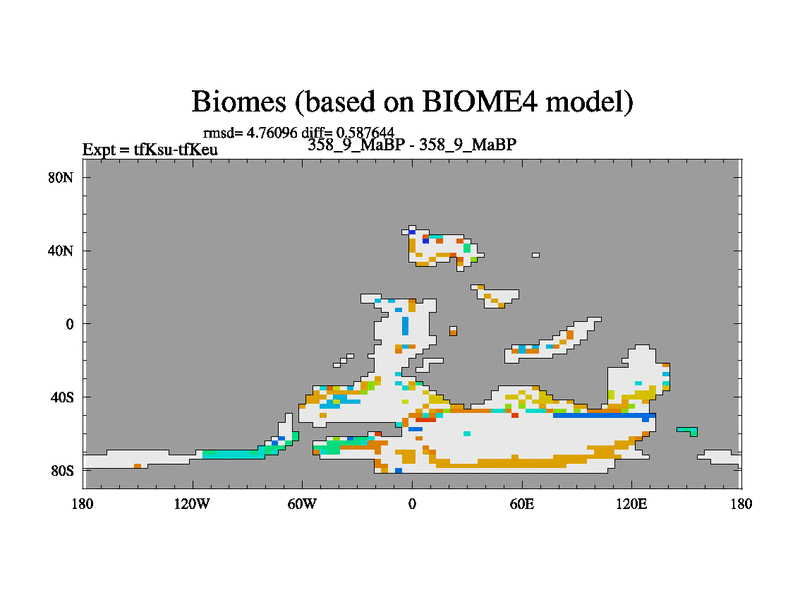 Biomes (based on BIOME4 model)

rmsd= 4.76096 diff= 0.587644
Expt = tfKsu-tfKeu
358_9_MaBP - 358_9_MaBP

80N
40N
0
40S
80S

180 120W 60W 0 60E 120E 180